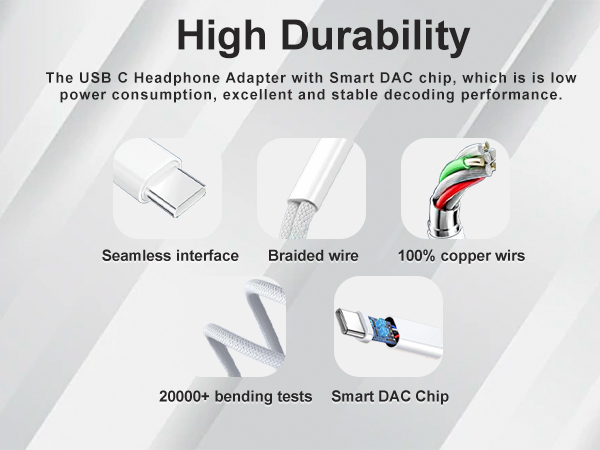 High Durability

The USB C Headphone Adapter with Smart DAC chip, which is is low power consumption, excellent and stable decoding performance.

Seamless interface

Braided wire

100% copper wirs

20000+ bending tests

Smart DAC Chip